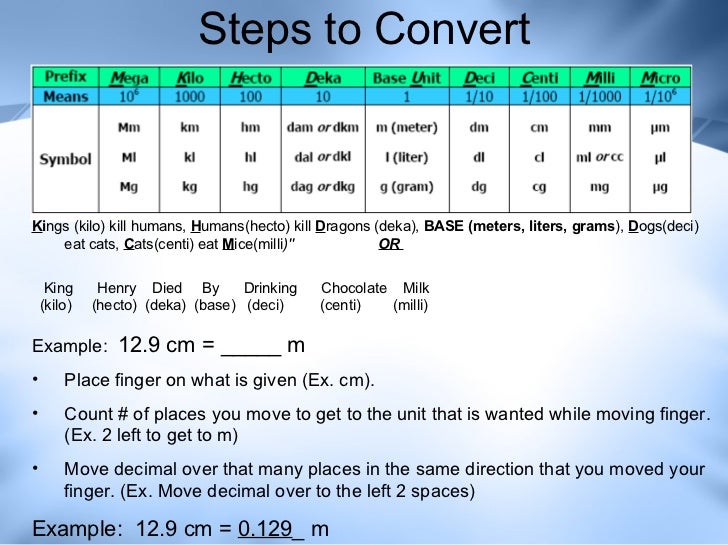 Steps to Convert

| Prefix | Mega | Kilo | Hecto | Deka | Base Unit | Deci | Centi | Milli | Micro |
|---|---|---|---|---|---|---|---|---|---|
| Means | $10^6$ | 1000 | 100 | 10 | 1 | 1/10 | 1/100 | 1/1000 | $1/10^6$ |
| Symbol | Mm Ml Mg | km kl kg | hm hl hg | dam or dkm dal or dkl dag or dkg | m (meter) l (liter) g (gram) | dm dl dg | cm cl cg | mm ml or cc mg | µm µl µg |

Kings (kilo) kill humans, Humans(hecto) kill Dragons (deka), BASE (meters, liters, grams), Dogs(deci) eat cats, Cats(centi) eat Mice(milli)" OR

King (kilo) Henry (hecto) Died (deka) By (base) Drinking (deci) Chocolate (centi) Milk (milli)

Example: 12.9 cm = _____ m

• Place finger on what is given (Ex. cm).

• Count # of places you move to get to the unit that is wanted while moving finger. (Ex. 2 left to get to m)

• Move decimal over that many places in the same direction that you moved your finger. (Ex. Move decimal over to the left 2 spaces)

Example: 12.9 cm = 0.129_ m